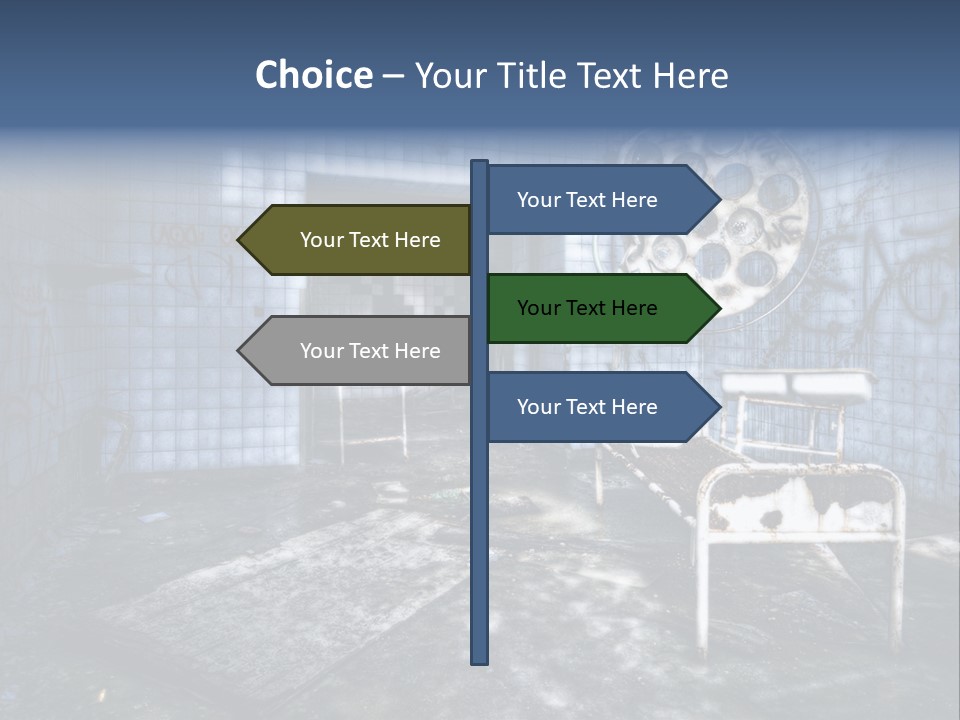 Choice – Your Title Text Here

Your Text Here

Your Text Here

Your Text Here

Your Text Here

Your Text Here